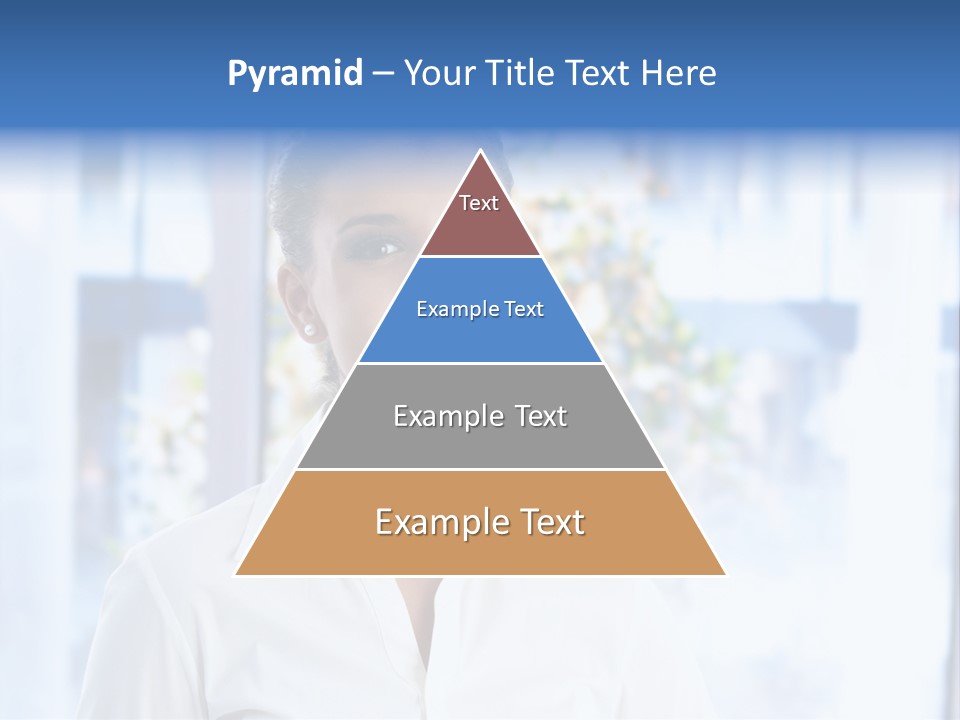 Pyramid – Your Title Text Here

Text

Example Text

Example Text

Example Text